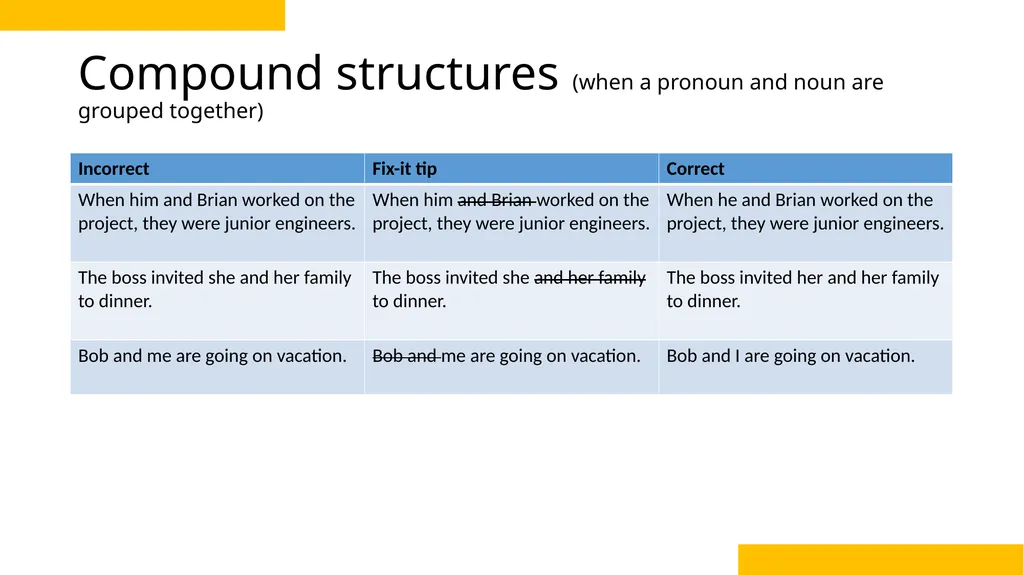 Compound structures (when a pronoun and noun are grouped together)

| Incorrect | Fix-it tip | Correct |
|---|---|---|
| When him and Brian worked on the project, they were junior engineers. | When him ~~and Brian~~ worked on the project, they were junior engineers. | When he and Brian worked on the project, they were junior engineers. |
| The boss invited she and her family to dinner. | The boss invited she ~~and her family~~ to dinner. | The boss invited her and her family to dinner. |
| Bob and me are going on vacation. | ~~Bob and~~ me are going on vacation. | Bob and I are going on vacation. |